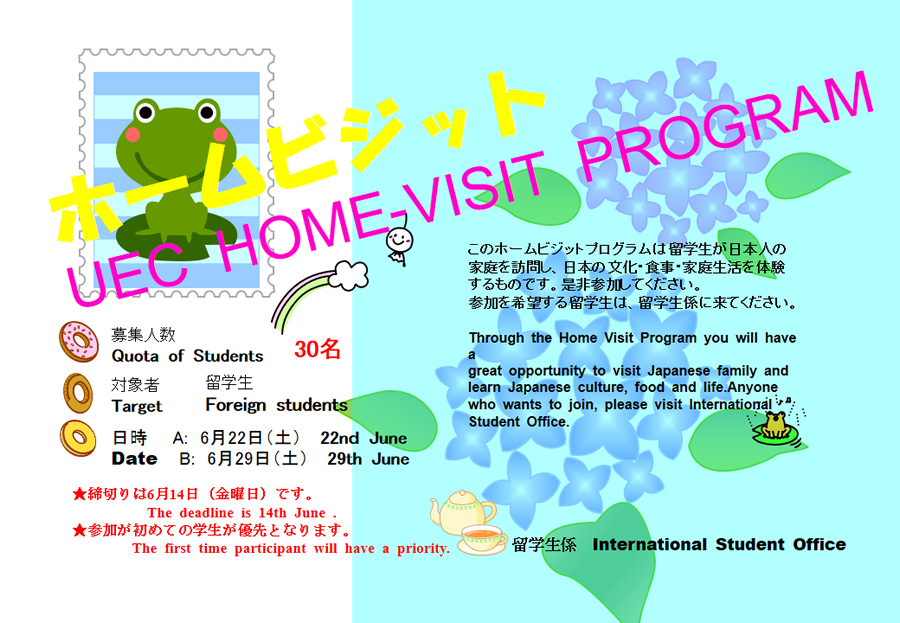 ホームビジット
UEC HOME-VISIT PROGRAM

このホームビジットプログラムは留学生が日本人の家庭を訪問し、日本の文化・食事・家庭生活を体験するものです。是非参加してください。
参加を希望する留学生は、留学生係に来てください。

Through the Home Visit Program you will have a
great opportunity to visit Japanese family and learn Japanese culture, food and life.Anyone who wants to join, please visit International Student Office.

募集人数
Quota of Students　30名

対象者　留学生
Target　Foreign students

日時　A: 6月22日（土）　22nd June
Date　B: 6月29日（土）　29th June

★締切りは6月14日（金曜日）です。
The deadline is 14th June .
★参加が初めての学生が優先となります。
The first time participant will have a priority.

留学生係　International Student Office